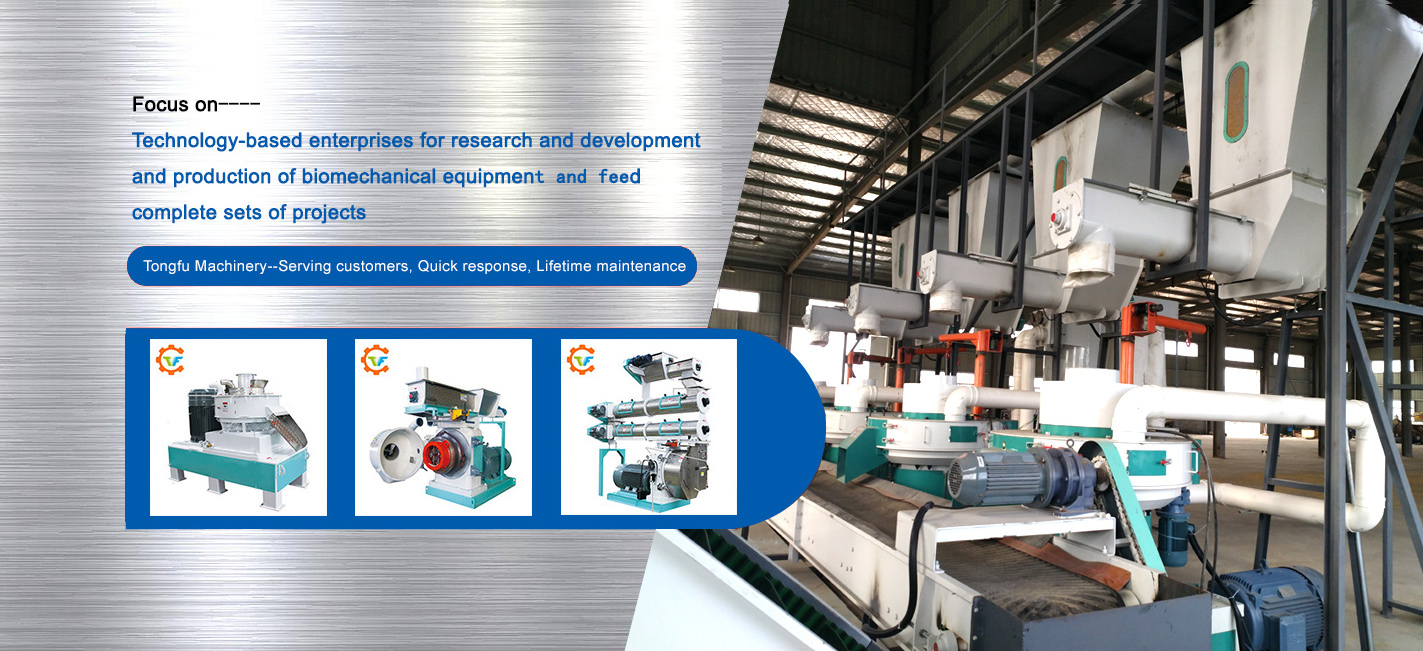 Focus on----

Technology-based enterprises for research and development and production of biomechanical equipment and feed complete sets of projects

Tongfu Machinery--Serving customers, Quick response, Lifetime maintenance